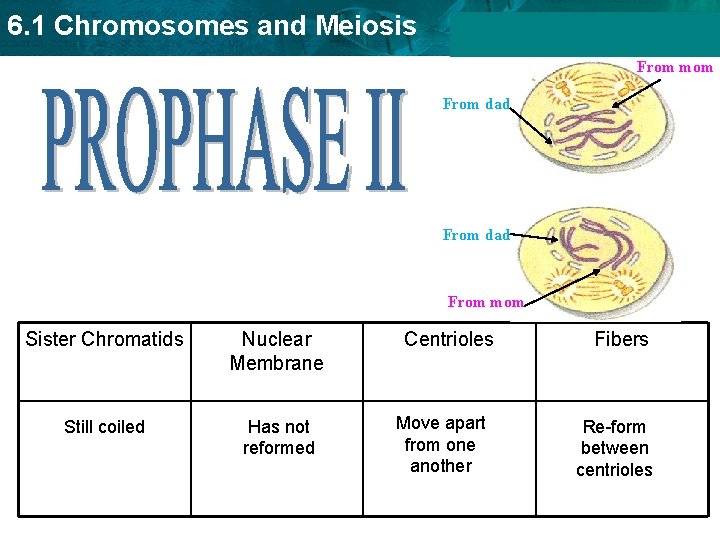 6.1 Chromosomes and Meiosis

PROPHASE II

From mom

From dad

From dad

From mom

| Sister Chromatids | Nuclear Membrane | Centrioles | Fibers |
|---|---|---|---|
| Still coiled | Has not reformed | Move apart from one another | Re-form between centrioles |